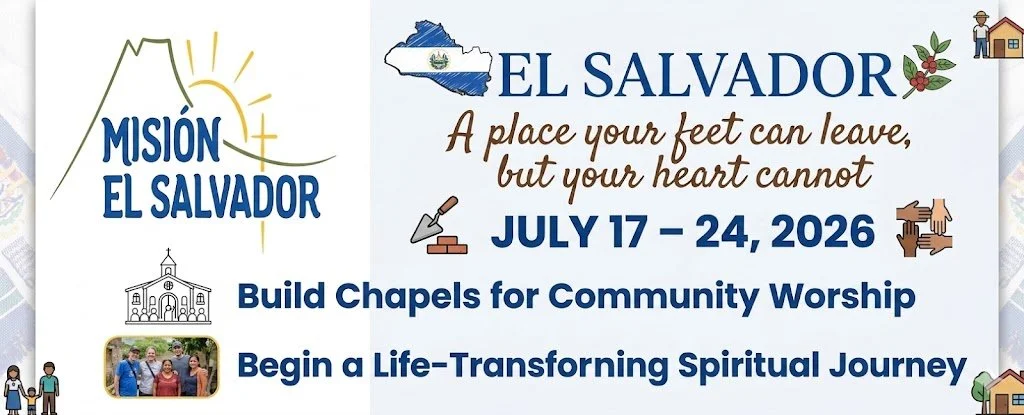 MISIÓN EL SALVADOR

EL SALVADOR

A place your feet can leave, but your heart cannot

JULY 17 – 24, 2026

Build Chapels for Community Worship

Begin a Life-Transforming Spiritual Journey